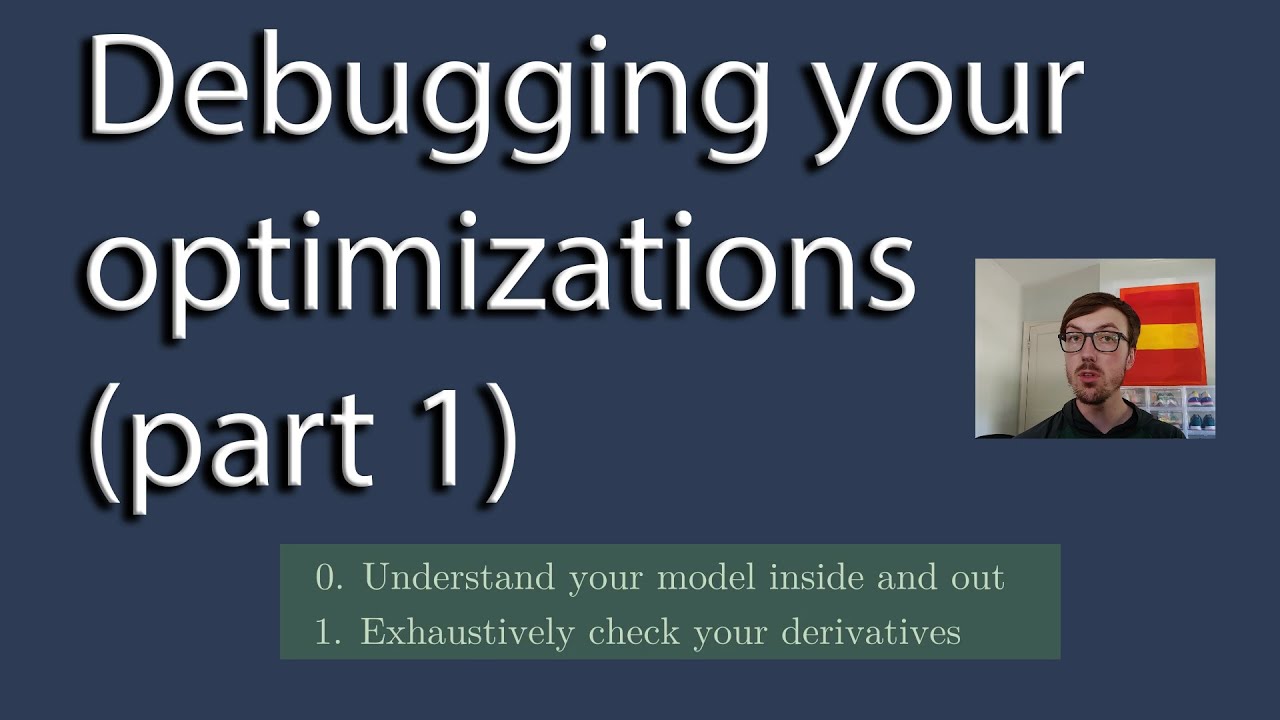 Debugging your optimizations (part 1)

0. Understand your model inside and out
1. Exhaustively check your derivatives